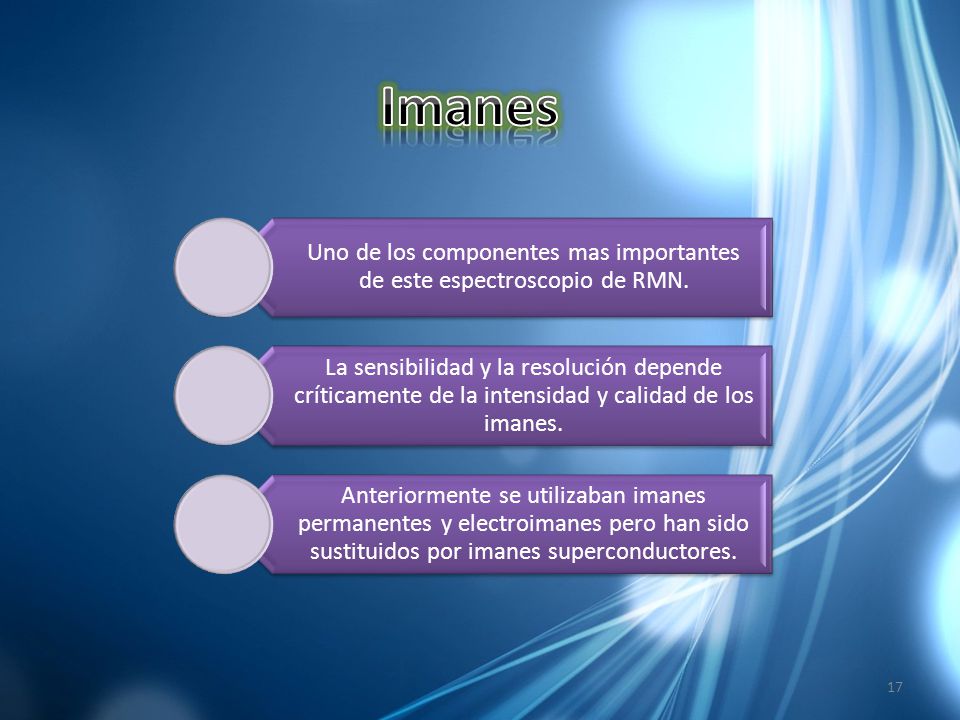 Imanes

Uno de los componentes mas importantes de este espectroscopio de RMN.

La sensibilidad y la resolución depende críticamente de la intensidad y calidad de los imanes.

Anteriormente se utilizaban imanes permanentes y electroimanes pero han sido sustituidos por imanes superconductores.

17